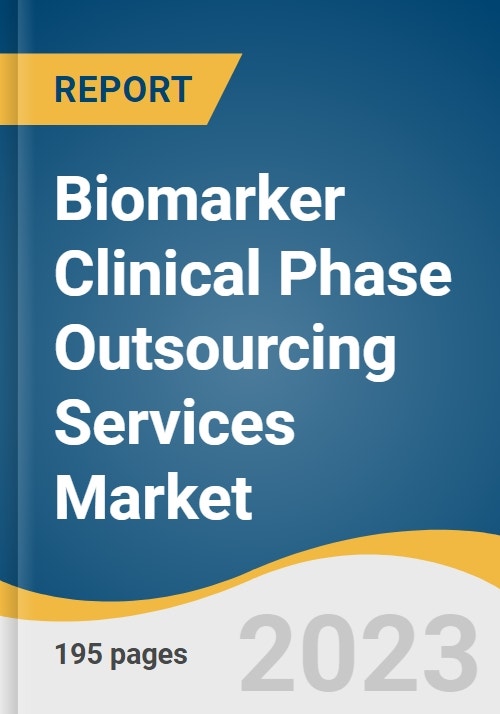 REPORT

Biomarker Clinical Phase Outsourcing Services Market

195 pages

2023